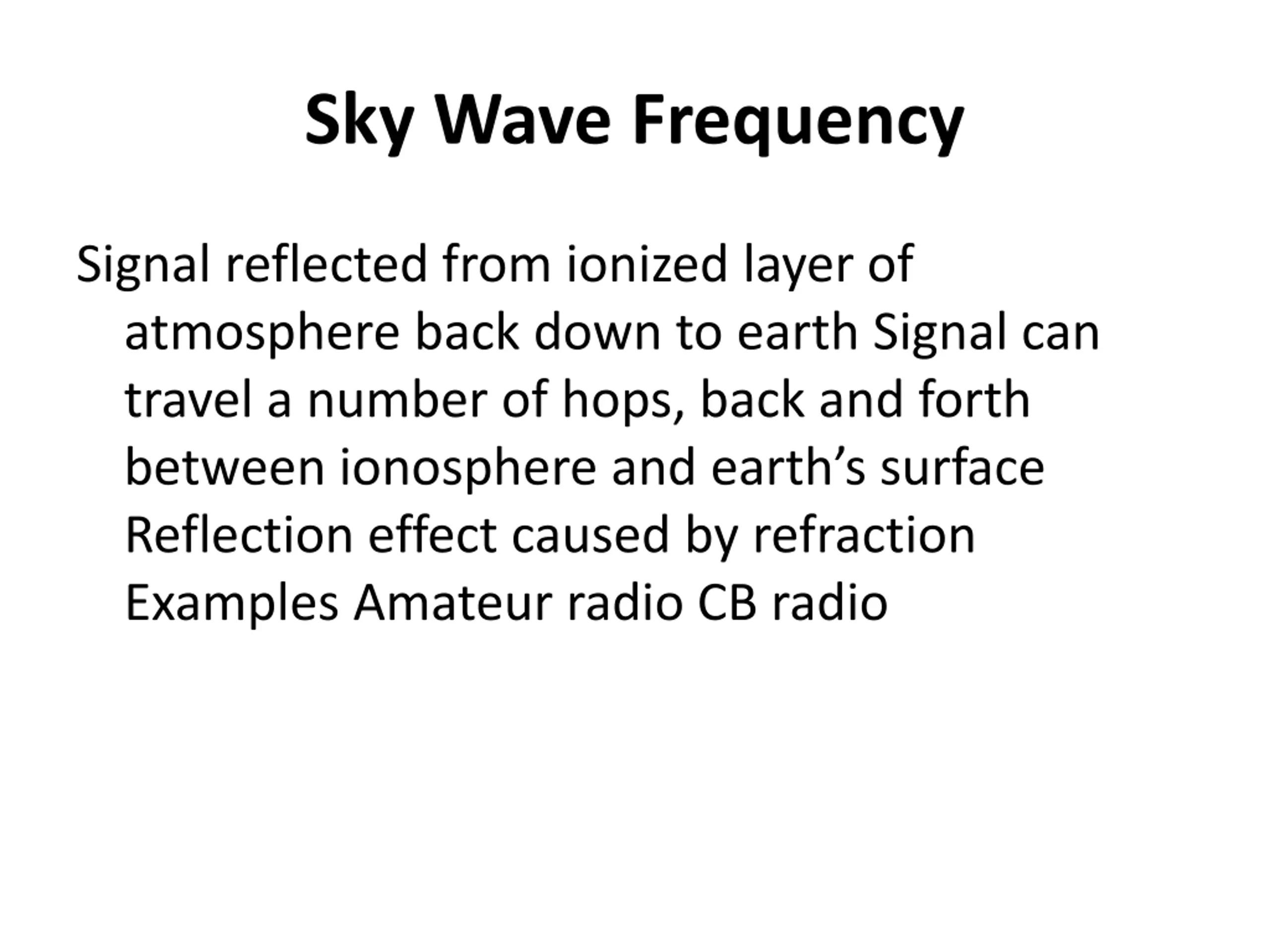 Sky Wave Frequency

Signal reflected from ionized layer of atmosphere back down to earth Signal can travel a number of hops, back and forth between ionosphere and earth’s surface Reflection effect caused by refraction Examples Amateur radio CB radio